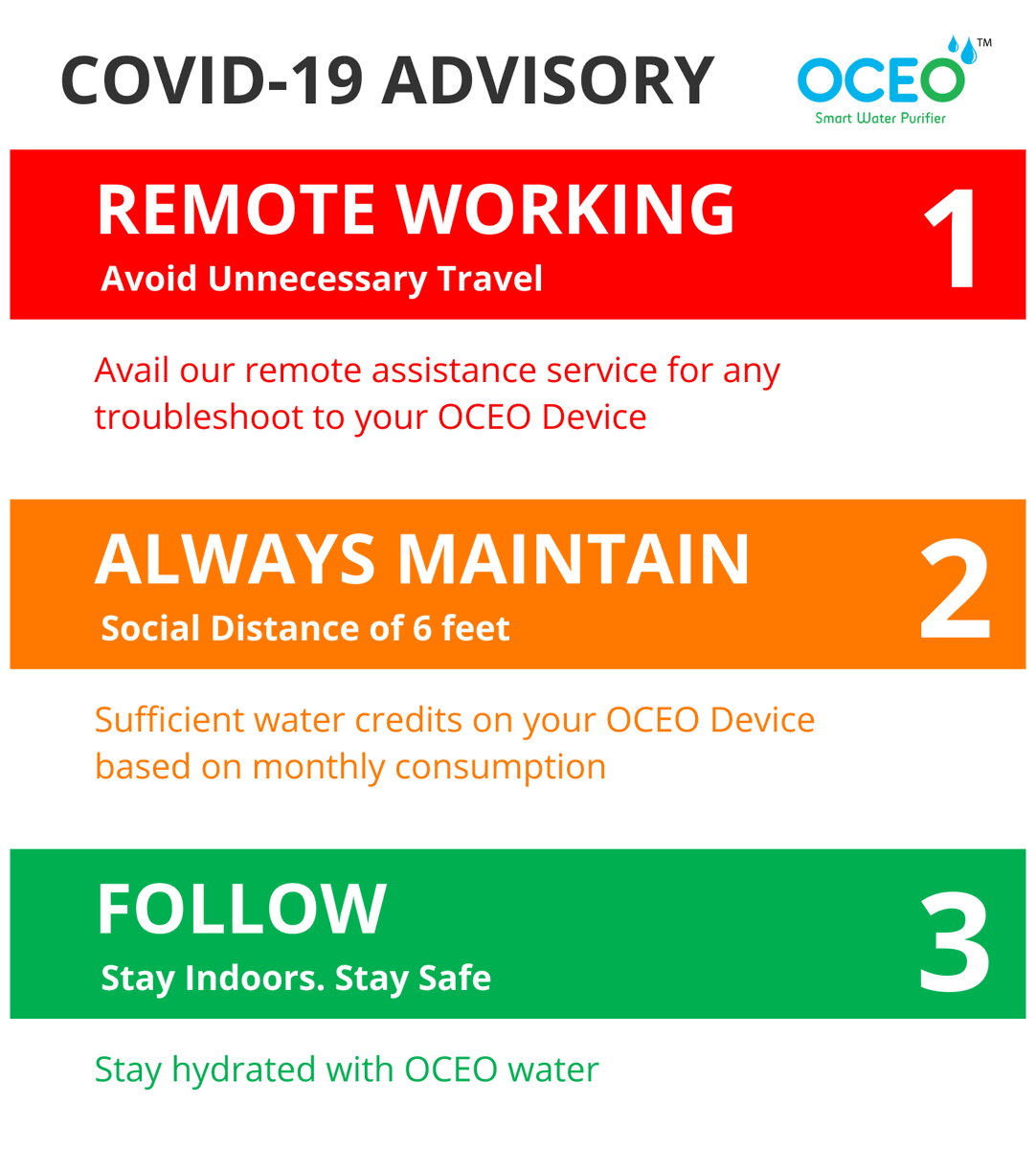 COVID-19 ADVISORY

OCEO™
Smart Water Purifier

REMOTE WORKING
Avoid Unnecessary Travel
1

Avail our remote assistance service for any troubleshoot to your OCEO Device

ALWAYS MAINTAIN
Social Distance of 6 feet
2

Sufficient water credits on your OCEO Device based on monthly consumption

FOLLOW
Stay Indoors. Stay Safe
3

Stay hydrated with OCEO water